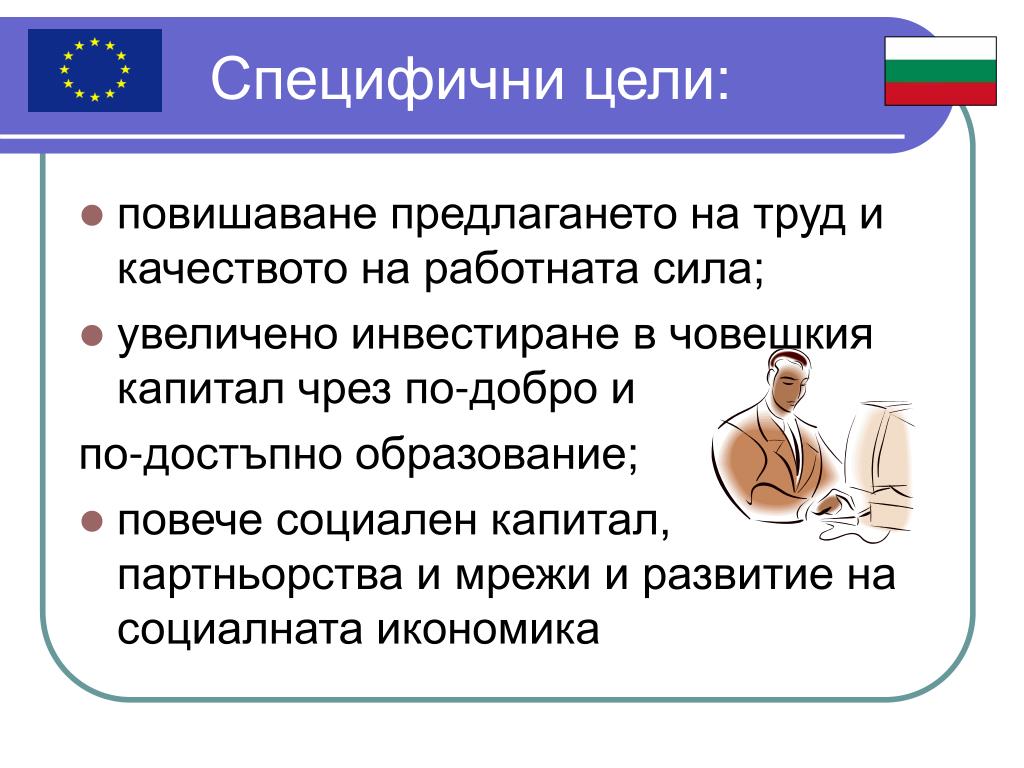 Специфични цели:

повишаване предлагането на труд и качеството на работната сила;

увеличено инвестиране в човешкия капитал чрез по-добро и

по-достъпно образование;

повече социален капитал, партньорства и мрежи и развитие на социалната икономика